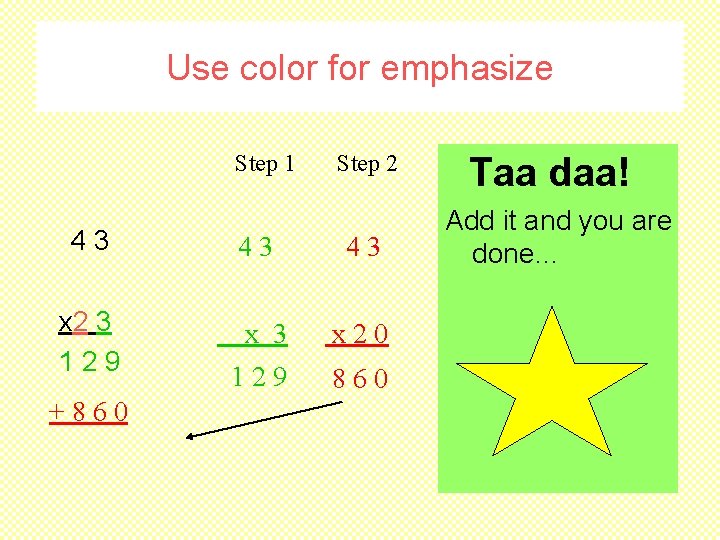 Use color for emphasize

4 3

x2 3

1 2 9

+ 8 6 0

Step 1

4 3

x 3

1 2 9

Step 2

4 3

x 2 0

8 6 0

Taa daa!

Add it and you are done...